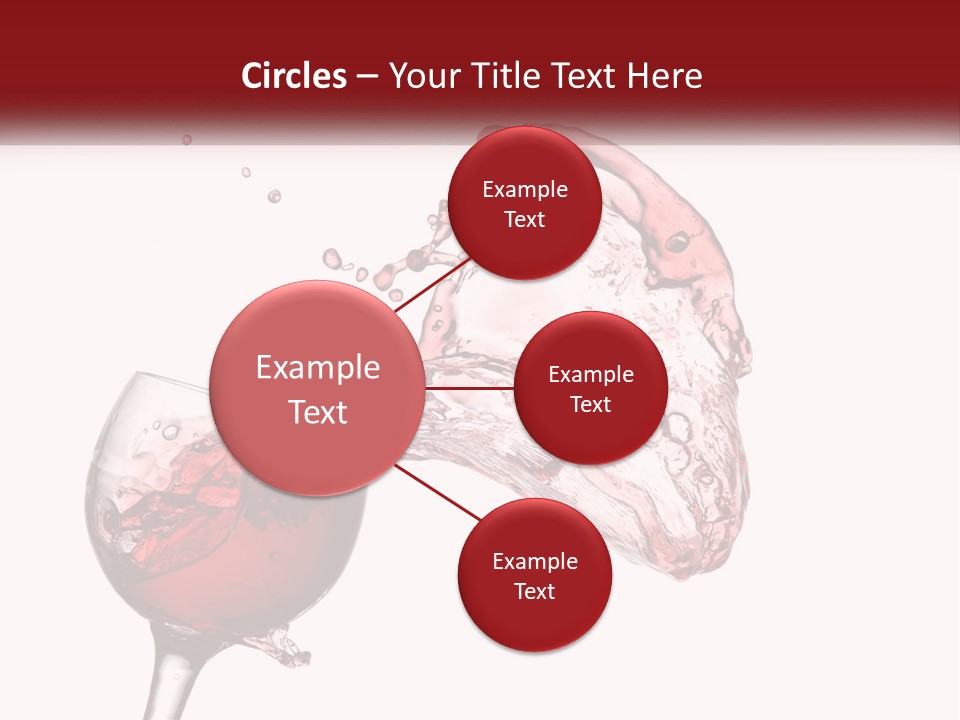 Circles – Your Title Text Here

Example Text

Example Text

Example Text

Example Text